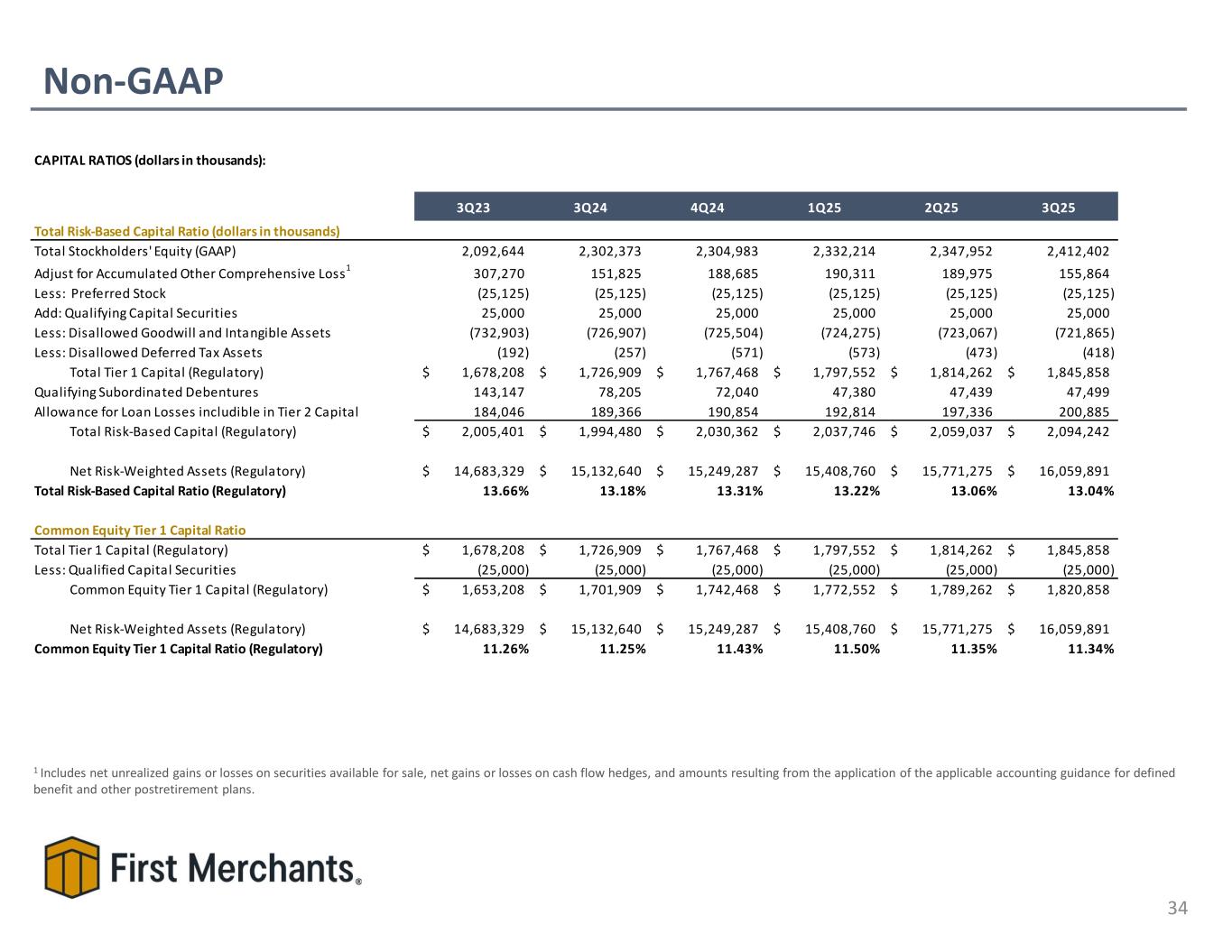 Non-GAAP

CAPITAL RATIOS (dollars in thousands):

| | 3Q23 | 3Q24 | 4Q24 | 1Q25 | 2Q25 | 3Q25 |
|---|---|---|---|---|---|---|
| Total Risk-Based Capital Ratio (dollars in thousands) | | | | | | |
| Total Stockholders' Equity (GAAP) | 2,092,644 | 2,302,373 | 2,304,983 | 2,332,214 | 2,347,952 | 2,412,402 |
| Adjust for Accumulated Other Comprehensive Loss$^1$ | 307,270 | 151,825 | 188,685 | 190,311 | 189,975 | 155,864 |
| Less: Preferred Stock | (25,125) | (25,125) | (25,125) | (25,125) | (25,125) | (25,125) |
| Add: Qualifying Capital Securities | 25,000 | 25,000 | 25,000 | 25,000 | 25,000 | 25,000 |
| Less: Disallowed Goodwill and Intangible Assets | (732,903) | (726,907) | (725,504) | (724,275) | (723,067) | (721,865) |
| Less: Disallowed Deferred Tax Assets | (192) | (257) | (571) | (573) | (473) | (418) |
| Total Tier 1 Capital (Regulatory) | $ 1,678,208 | $ 1,726,909 | $ 1,767,468 | $ 1,797,552 | $ 1,814,262 | $ 1,845,858 |
| Qualifying Subordinated Debentures | 143,147 | 78,205 | 72,040 | 47,380 | 47,439 | 47,499 |
| Allowance for Loan Losses includible in Tier 2 Capital | 184,046 | 189,366 | 190,854 | 192,814 | 197,336 | 200,885 |
| Total Risk-Based Capital (Regulatory) | $ 2,005,401 | $ 1,994,480 | $ 2,030,362 | $ 2,037,746 | $ 2,059,037 | $ 2,094,242 |
| Net Risk-Weighted Assets (Regulatory) | $ 14,683,329 | $ 15,132,640 | $ 15,249,287 | $ 15,408,760 | $ 15,771,275 | $ 16,059,891 |
| Total Risk-Based Capital Ratio (Regulatory) | 13.66% | 13.18% | 13.31% | 13.22% | 13.06% | 13.04% |
| Common Equity Tier 1 Capital Ratio | | | | | | |
| Total Tier 1 Capital (Regulatory) | $ 1,678,208 | $ 1,726,909 | $ 1,767,468 | $ 1,797,552 | $ 1,814,262 | $ 1,845,858 |
| Less: Qualified Capital Securities | (25,000) | (25,000) | (25,000) | (25,000) | (25,000) | (25,000) |
| Common Equity Tier 1 Capital (Regulatory) | $ 1,653,208 | $ 1,701,909 | $ 1,742,468 | $ 1,772,552 | $ 1,789,262 | $ 1,820,858 |
| Net Risk-Weighted Assets (Regulatory) | $ 14,683,329 | $ 15,132,640 | $ 15,249,287 | $ 15,408,760 | $ 15,771,275 | $ 16,059,891 |
| Common Equity Tier 1 Capital Ratio (Regulatory) | 11.26% | 11.25% | 11.43% | 11.50% | 11.35% | 11.34% |

$^1$ Includes net unrealized gains or losses on securities available for sale, net gains or losses on cash flow hedges, and amounts resulting from the application of the applicable accounting guidance for defined benefit and other postretirement plans.

First Merchants®

34